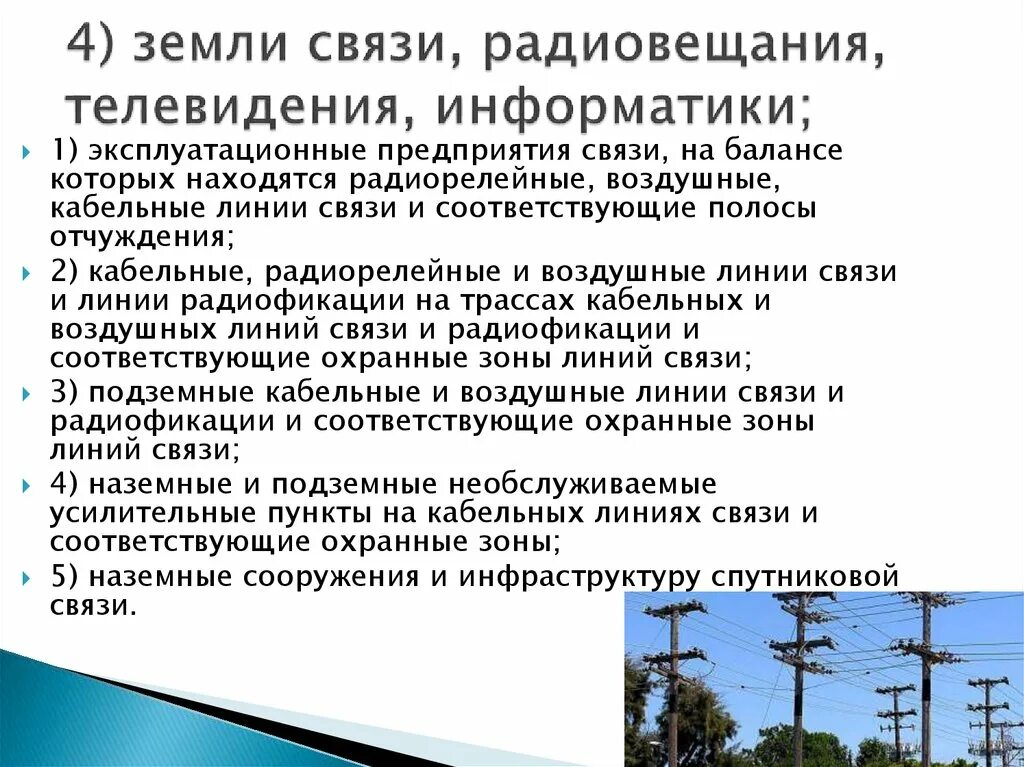 4) земли связи, радиовещания, телевидения, информатики;

1) эксплуатационные предприятия связи, на балансе которых находятся радиорелейные, воздушные, кабельные линии связи и соответствующие полосы отчуждения;

2) кабельные, радиорелейные и воздушные линии связи и линии радиофикации на трассах кабельных и воздушных линий связи и радиофикации и соответствующие охранные зоны линий связи;

3) подземные кабельные и воздушные линии связи и радиофикации и соответствующие охранные зоны линий связи;

4) наземные и подземные необслуживаемые усилительные пункты на кабельных линиях связи и соответствующие охранные зоны;

5) наземные сооружения и инфраструктуру спутниковой связи.